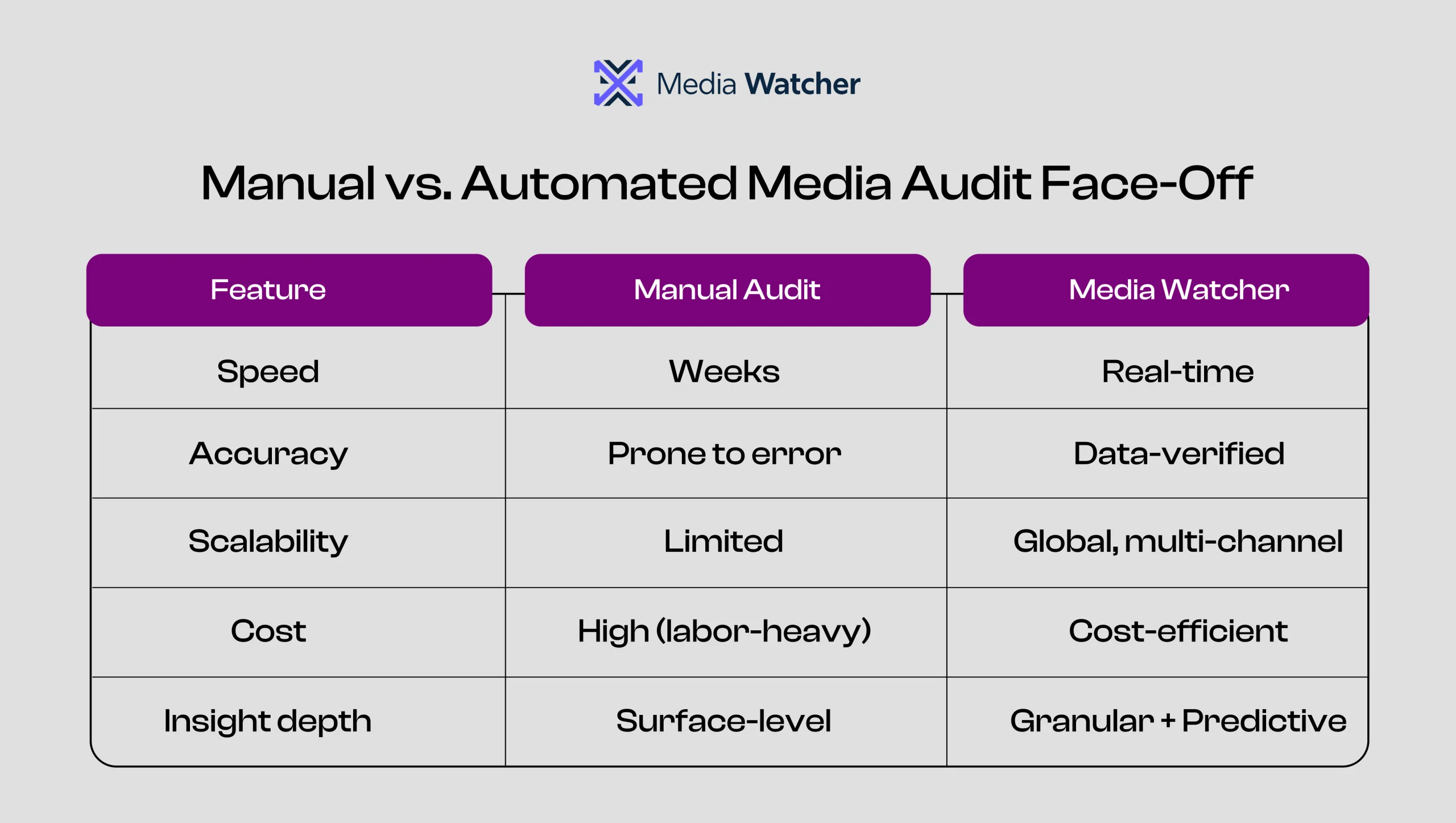 Media Watcher

Manual vs. Automated Media Audit Face-Off

| Feature | Manual Audit | Media Watcher |
|---|---|---|
| Speed | Weeks | Real-time |
| Accuracy | Prone to error | Data-verified |
| Scalability | Limited | Global, multi-channel |
| Cost | High (labor-heavy) | Cost-efficient |
| Insight depth | Surface-level | Granular + Predictive |